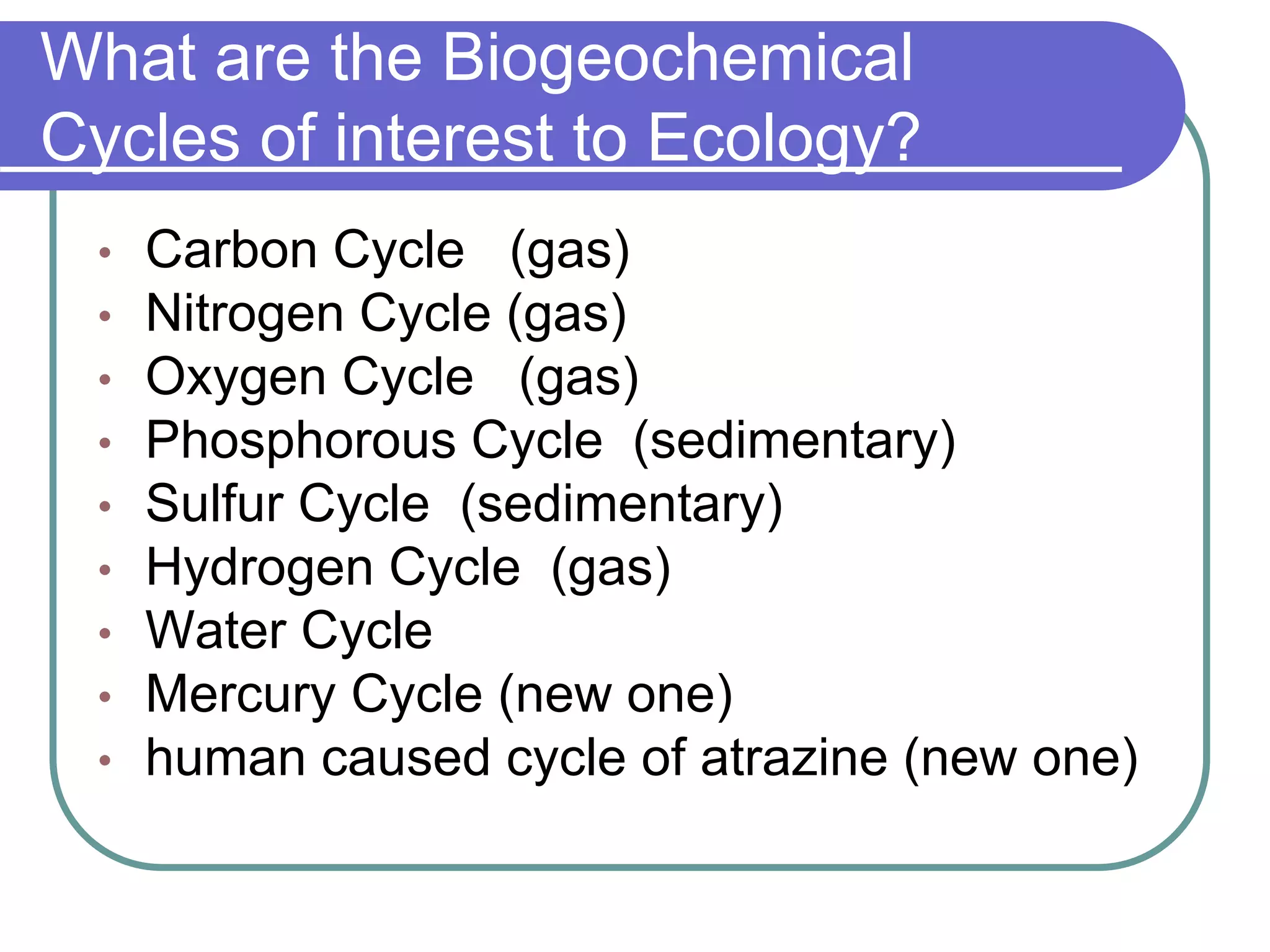 What are the Biogeochemical Cycles of interest to Ecology?

- Carbon Cycle (gas)
- Nitrogen Cycle (gas)
- Oxygen Cycle (gas)
- Phosphorous Cycle (sedimentary)
- Sulfur Cycle (sedimentary)
- Hydrogen Cycle (gas)
- Water Cycle
- Mercury Cycle (new one)
- human caused cycle of atrazine (new one)